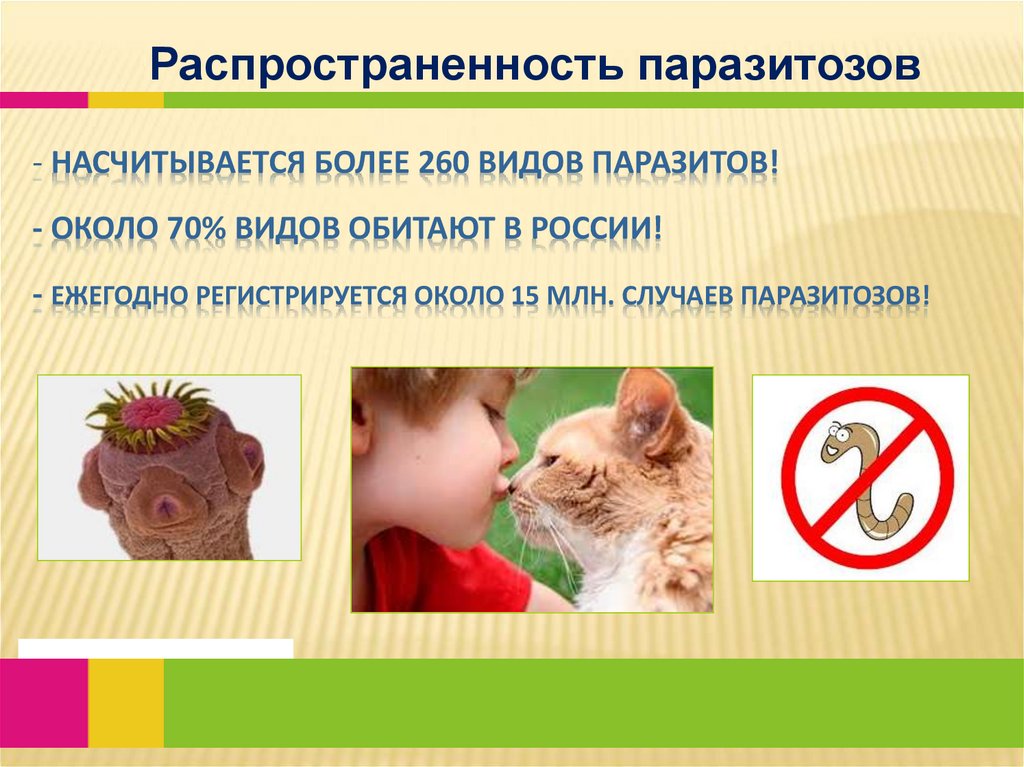 Распространенность паразитозов

- НАСЧИТЫВАЕТСЯ БОЛЕЕ 260 ВИДОВ ПАРАЗИТОВ!

- ОКОЛО 70% ВИДОВ ОБИТАЮТ В РОССИИ!

- ЕЖЕГОДНО РЕГИСТРИРУЕТСЯ ОКОЛО 15 МЛН. СЛУЧАЕВ ПАРАЗИТОЗОВ!